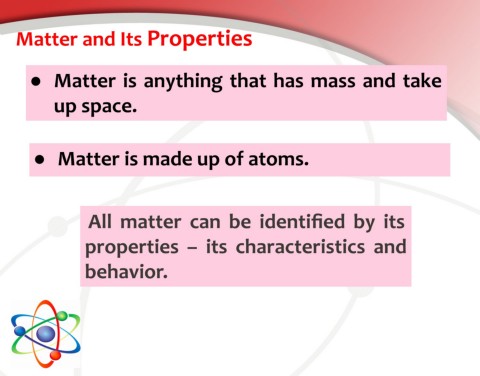 Matter and Its Properties

• Matter is anything that has mass and take up space.

• Matter is made up of atoms.

All matter can be identified by its properties – its characteristics and behavior.